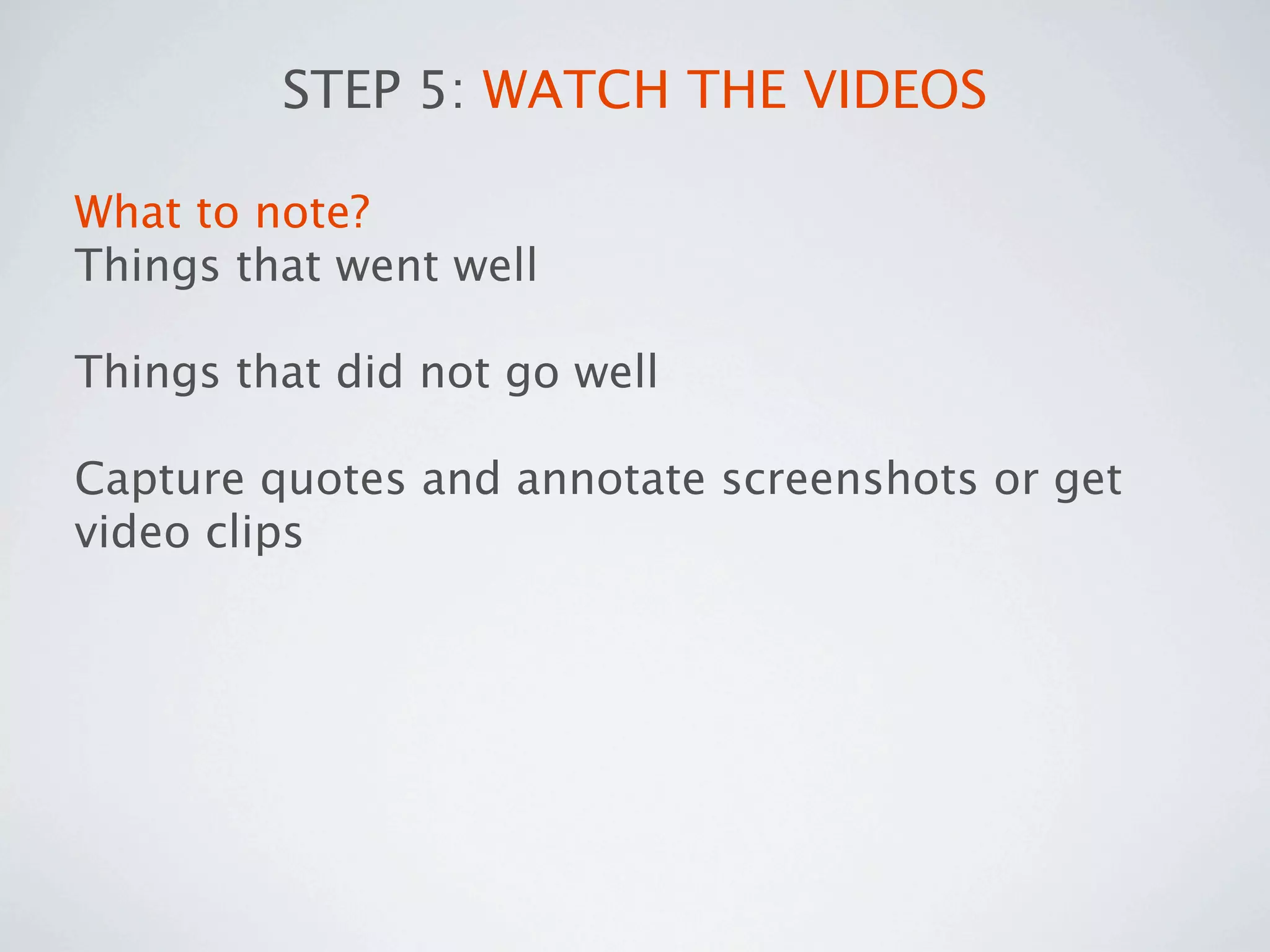 STEP 5: WATCH THE VIDEOS

What to note?
Things that went well

Things that did not go well

Capture quotes and annotate screenshots or get video clips